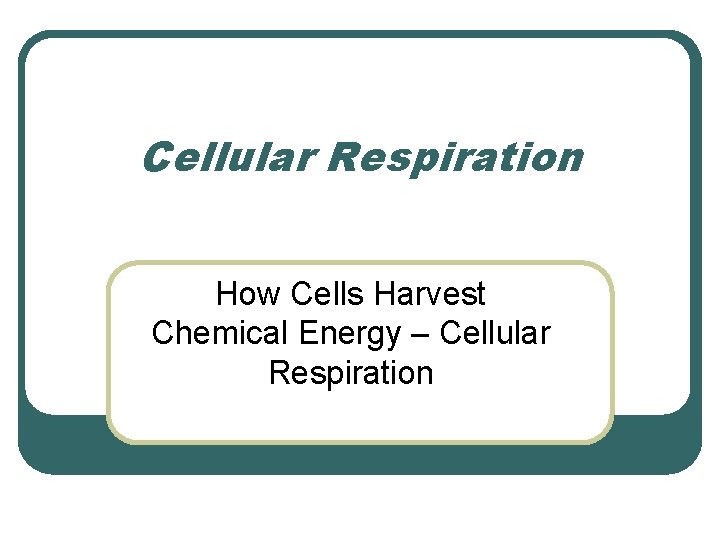 Cellular Respiration

How Cells Harvest Chemical Energy – Cellular Respiration